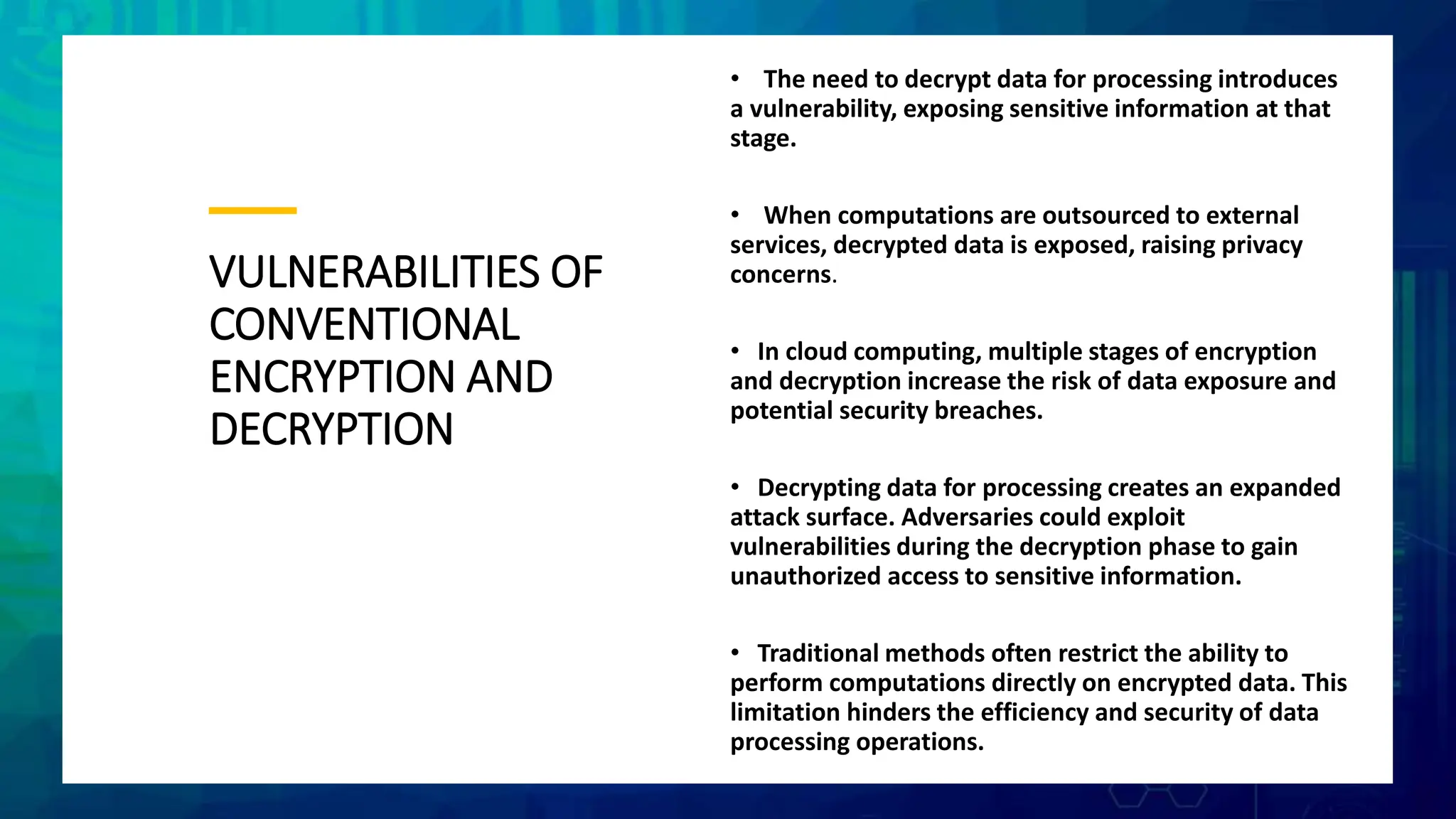 VULNERABILITIES OF CONVENTIONAL ENCRYPTION AND DECRYPTION

• The need to decrypt data for processing introduces a vulnerability, exposing sensitive information at that stage.

• When computations are outsourced to external services, decrypted data is exposed, raising privacy concerns.

• In cloud computing, multiple stages of encryption and decryption increase the risk of data exposure and potential security breaches.

• Decrypting data for processing creates an expanded attack surface. Adversaries could exploit vulnerabilities during the decryption phase to gain unauthorized access to sensitive information.

• Traditional methods often restrict the ability to perform computations directly on encrypted data. This limitation hinders the efficiency and security of data processing operations.